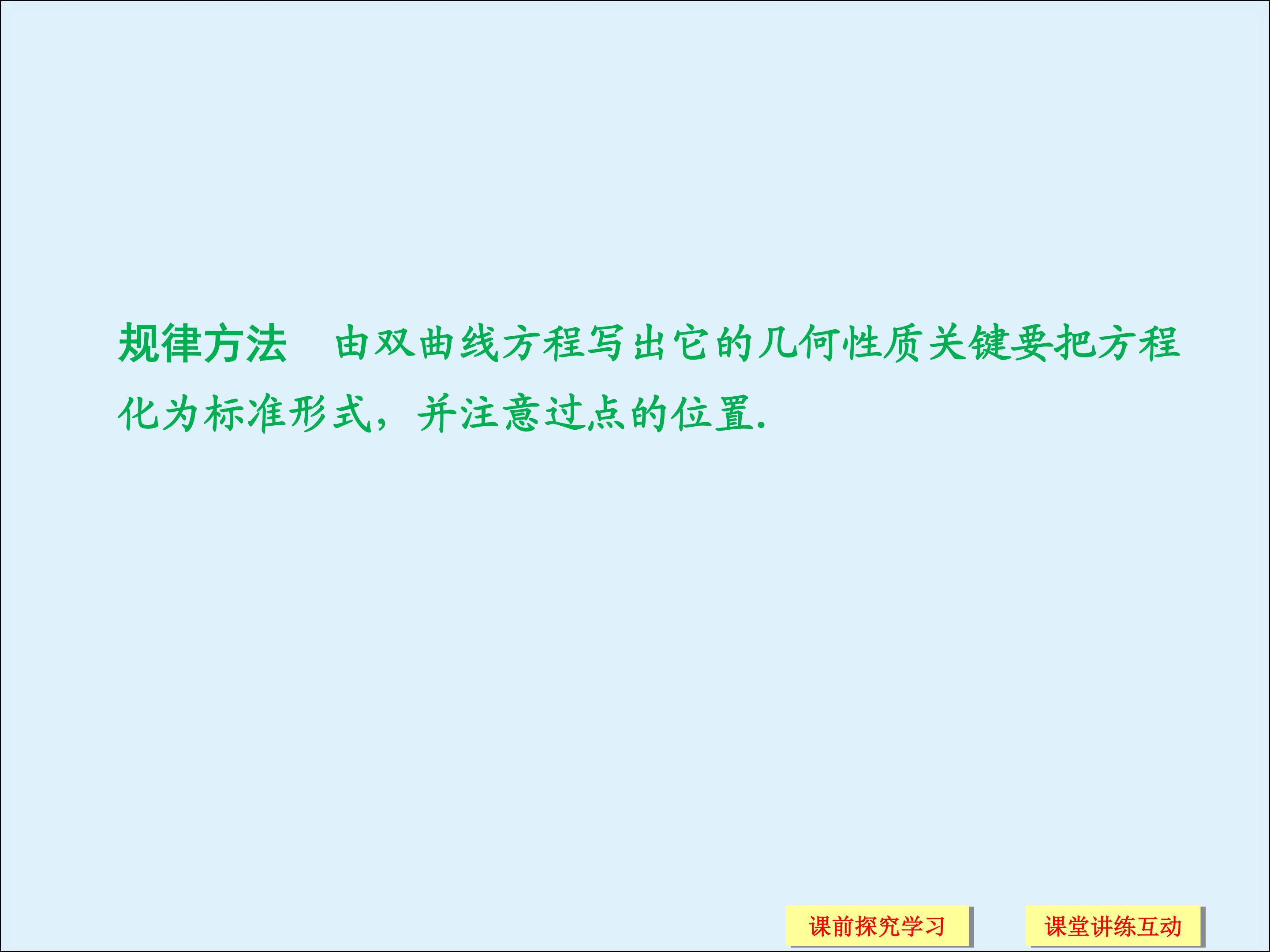 规律方法 由双曲线方程写出它的几何性质关键要把方程化为标准形式，并注意过点的位置.

课前探究学习 课堂讲练互动